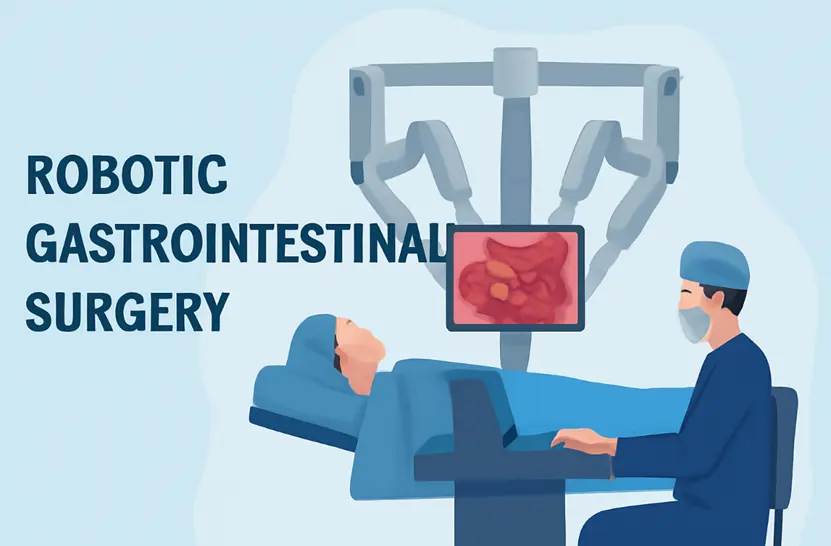 ROBOTIC
GASTROINTESTINAL
SURGERY